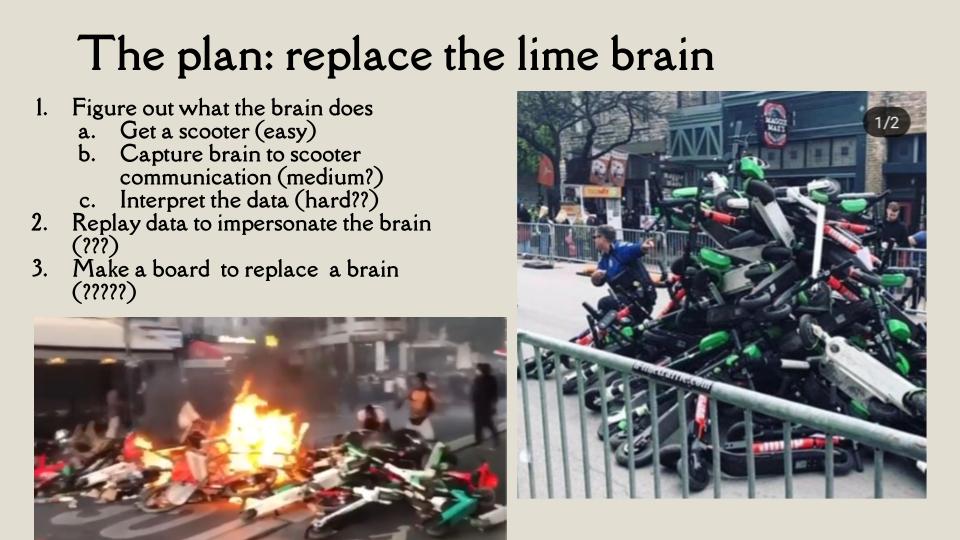 The plan: replace the lime brain

1. Figure out what the brain does
   a. Get a scooter (easy)
   b. Capture brain to scooter communication (medium?)
   c. Interpret the data (hard??)
2. Replay data to impersonate the brain (???)
3. Make a board to replace a brain (?????)

1/2

MAGGIE MAE'S